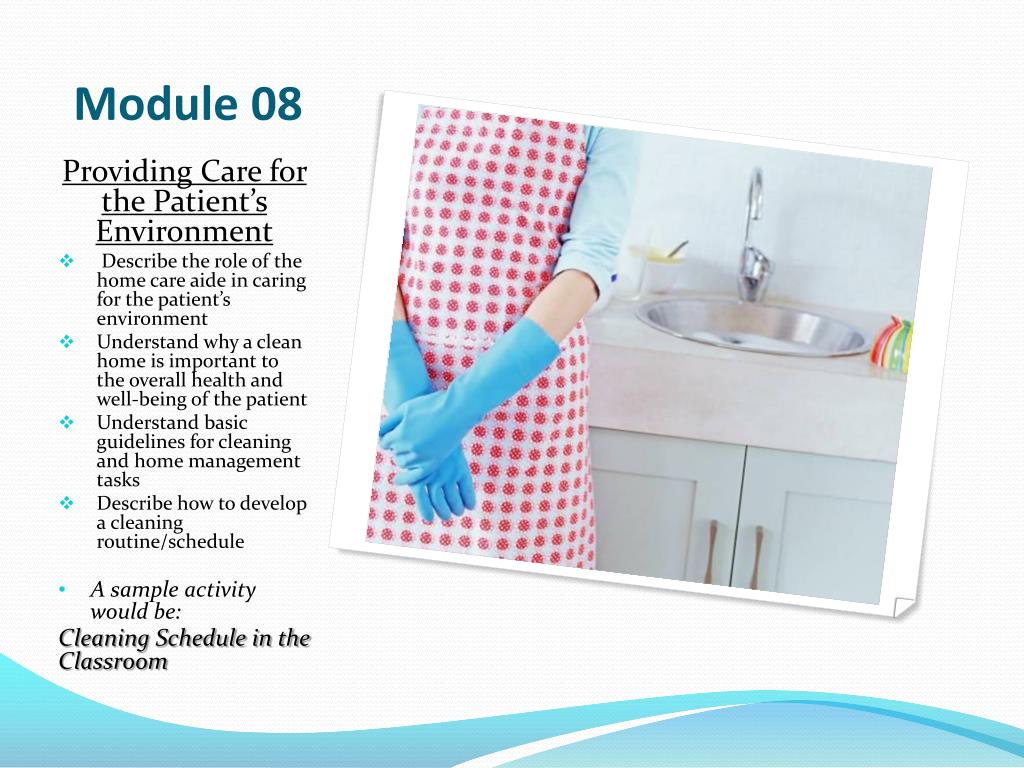 Module 08

Providing Care for the Patient's Environment

❖ Describe the role of the home care aide in caring for the patient's environment
❖ Understand why a clean home is important to the overall health and well-being of the patient
❖ Understand basic guidelines for cleaning and home management tasks
❖ Describe how to develop a cleaning routine/schedule

• A sample activity would be:

Cleaning Schedule in the Classroom